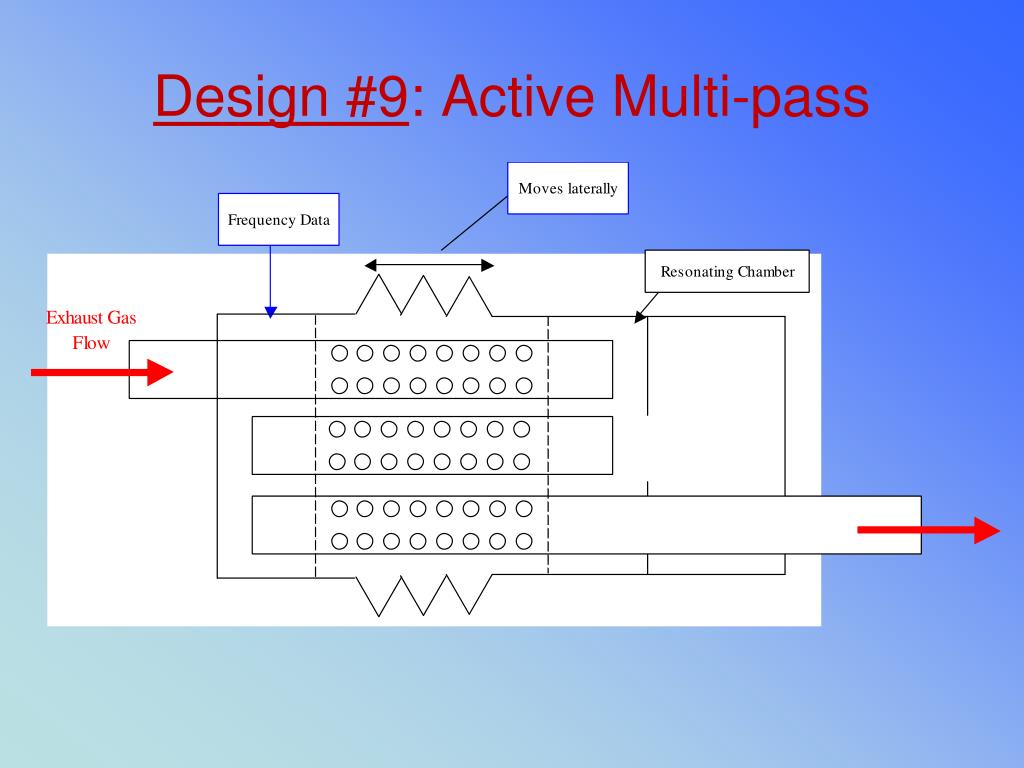 Design #9: Active Multi-pass

Moves laterally

Frequency Data

Resonating Chamber

Exhaust Gas Flow